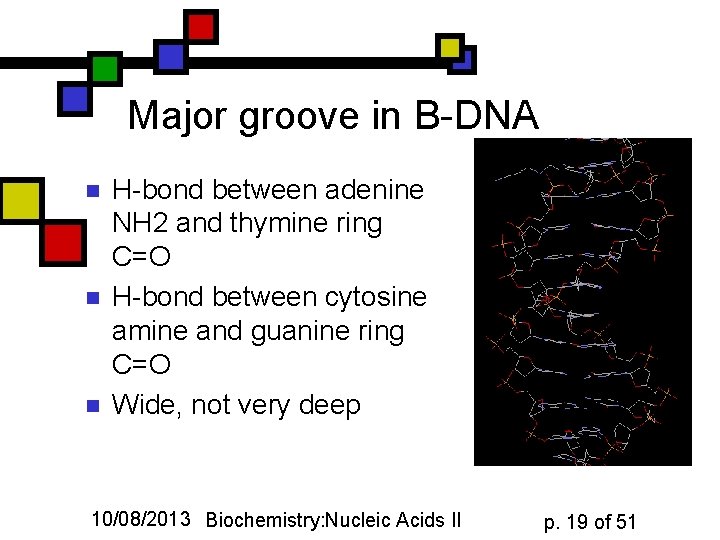 Major groove in B-DNA

- H-bond between adenine NH2 and thymine ring C=O
- H-bond between cytosine amine and guanine ring C=O
- Wide, not very deep

10/08/2013 Biochemistry:Nucleic Acids II p. 19 of 51